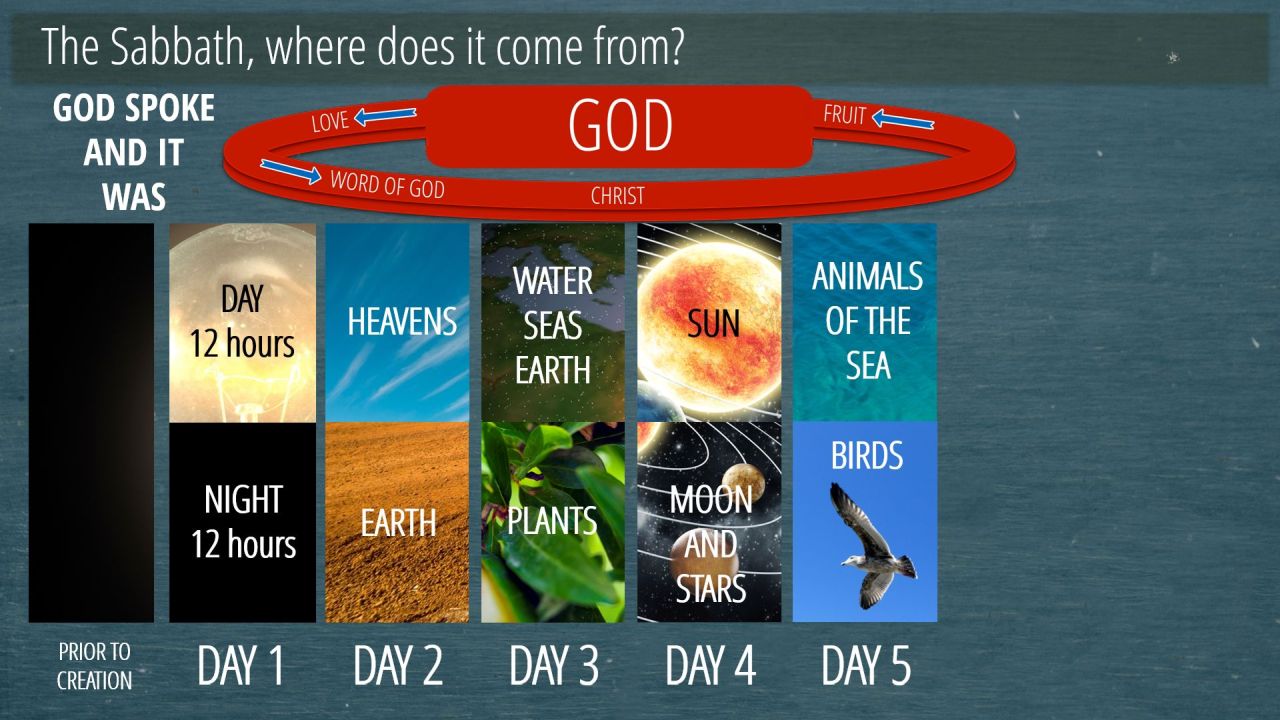 The Sabbath, where does it come from?

GOD SPOKE AND IT WAS

LOVE

GOD

FRUIT

WORD OF GOD

CHRIST

DAY
12 hours

NIGHT
12 hours

HEAVENS

EARTH

WATER
SEAS
EARTH

PLANTS

SUN

MOON
AND
STARS

ANIMALS
OF THE
SEA

BIRDS

PRIOR TO CREATION

DAY 1

DAY 2

DAY 3

DAY 4

DAY 5